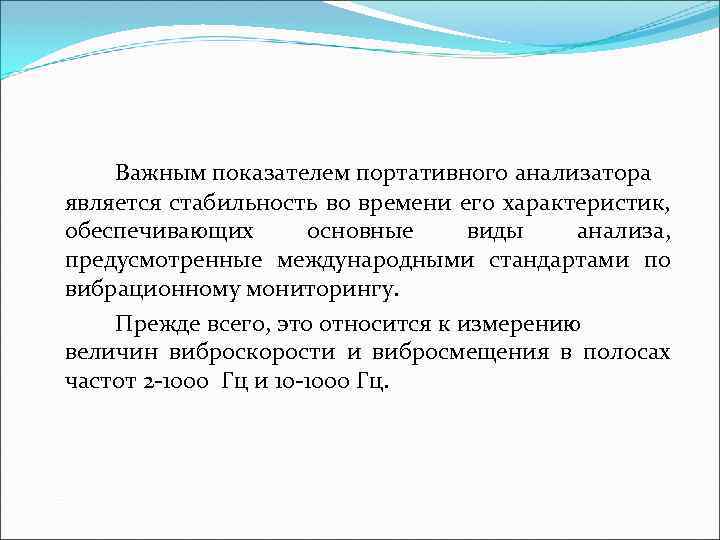 Важным показателем портативного анализатора является стабильность во времени его характеристик, обеспечивающих основные виды анализа, предусмотренные международными стандартами по вибрационному мониторингу.

Прежде всего, это относится к измерению величин виброскорости и вибросмещения в полосах частот 2-1000 Гц и 10-1000 Гц.